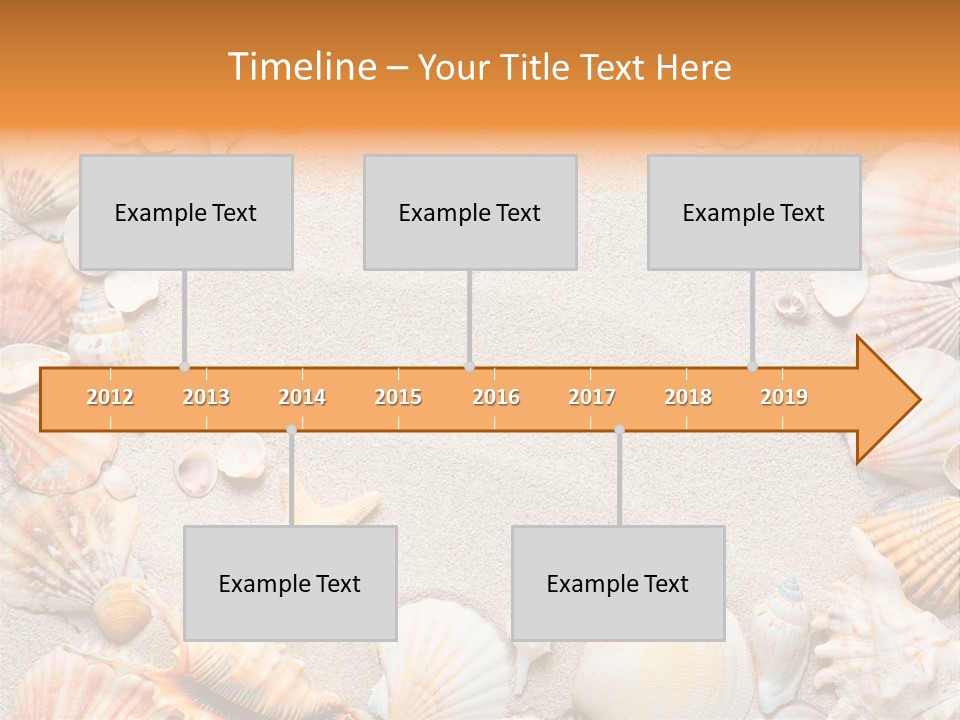 Timeline – Your Title Text Here

Example Text

Example Text

Example Text

2012 2013 2014 2015 2016 2017 2018 2019

Example Text

Example Text